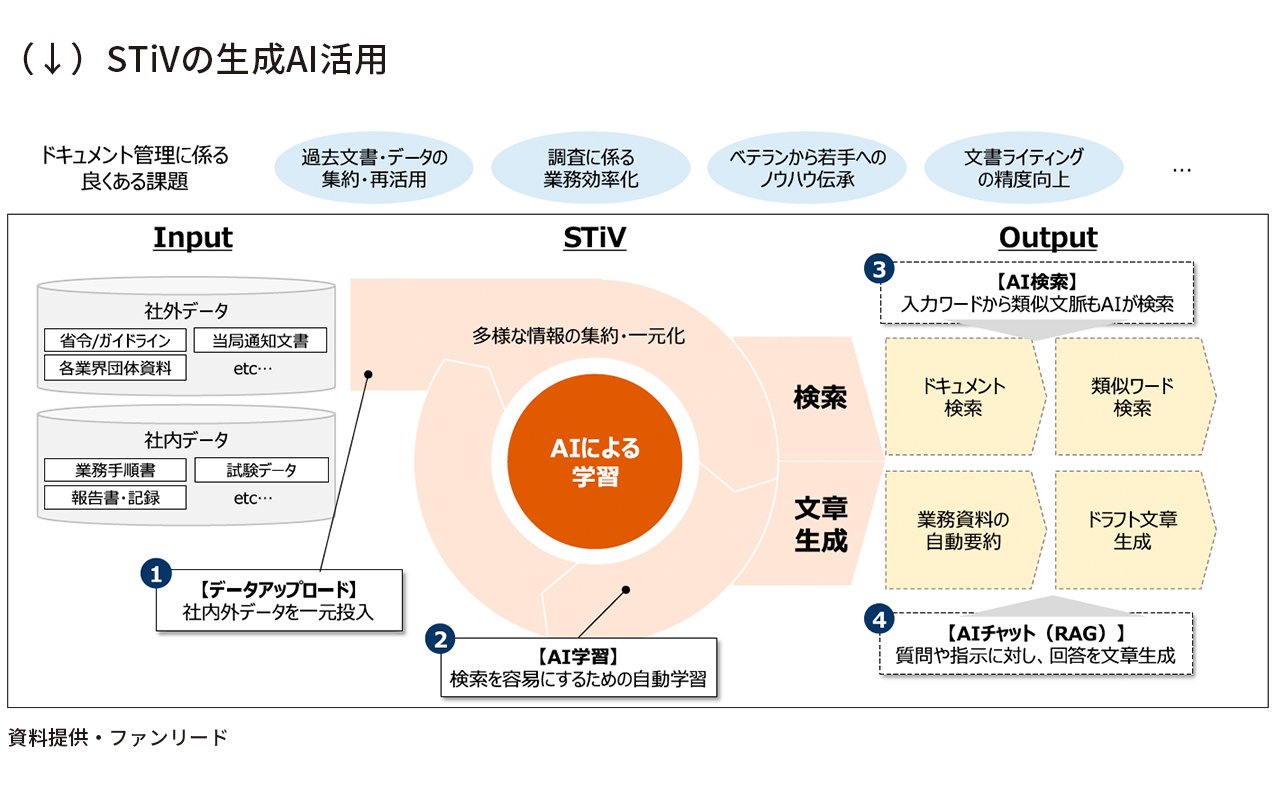 （↓）STiVの生成AI活用

ドキュメント管理に係る良くある課題

過去文書・データの集約・再活用

調査に係る業務効率化

ベテランから若手へのノウハウ伝承

文書ライティングの精度向上

…

Input

社外データ

省令/ガイドライン

当局通知文書

各業界団体資料

etc…

社内データ

業務手順書

試験データ

報告書・記録

etc…

1 【データアップロード】
社内外データを一元投入

STiV

多様な情報の集約・一元化

AIによる学習

2 【AI学習】
検索を容易にするための自動学習

検索

文章生成

Output

3 【AI検索】
入力ワードから類似文脈もAIが検索

ドキュメント検索

類似ワード検索

業務資料の自動要約

ドラフト文章生成

4 【AIチャット（RAG）】
質問や指示に対し、回答を文章生成

資料提供・ファンリード